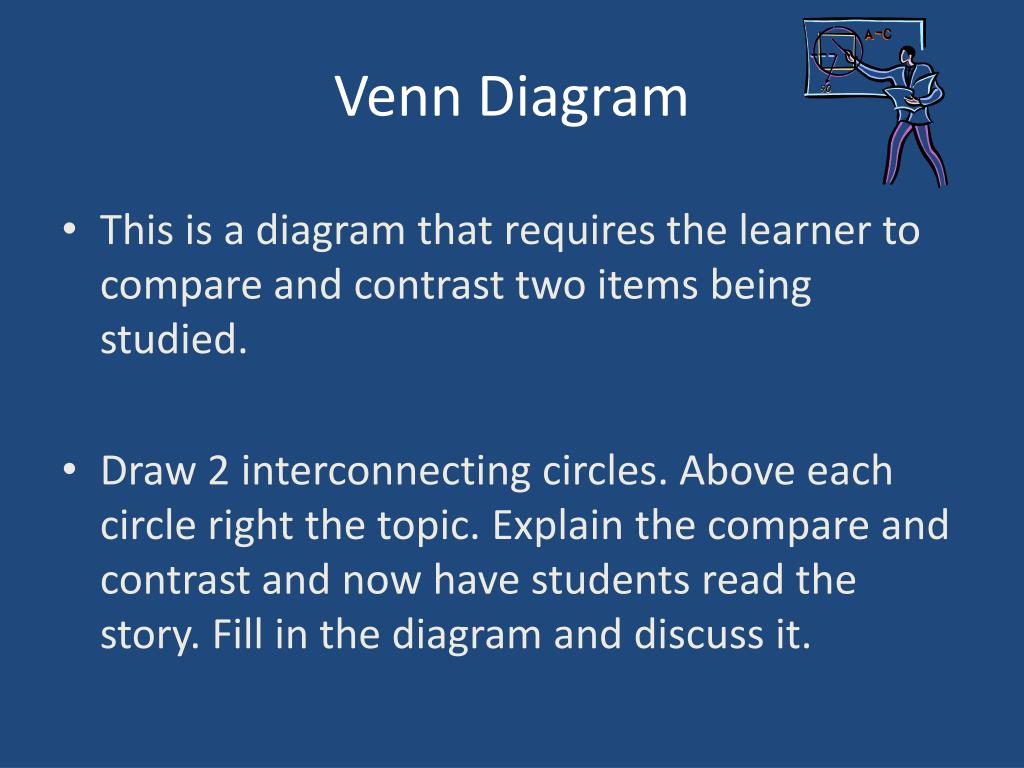 Venn Diagram

A=C

50

• This is a diagram that requires the learner to compare and contrast two items being studied.

• Draw 2 interconnecting circles. Above each circle right the topic. Explain the compare and contrast and now have students read the story. Fill in the diagram and discuss it.